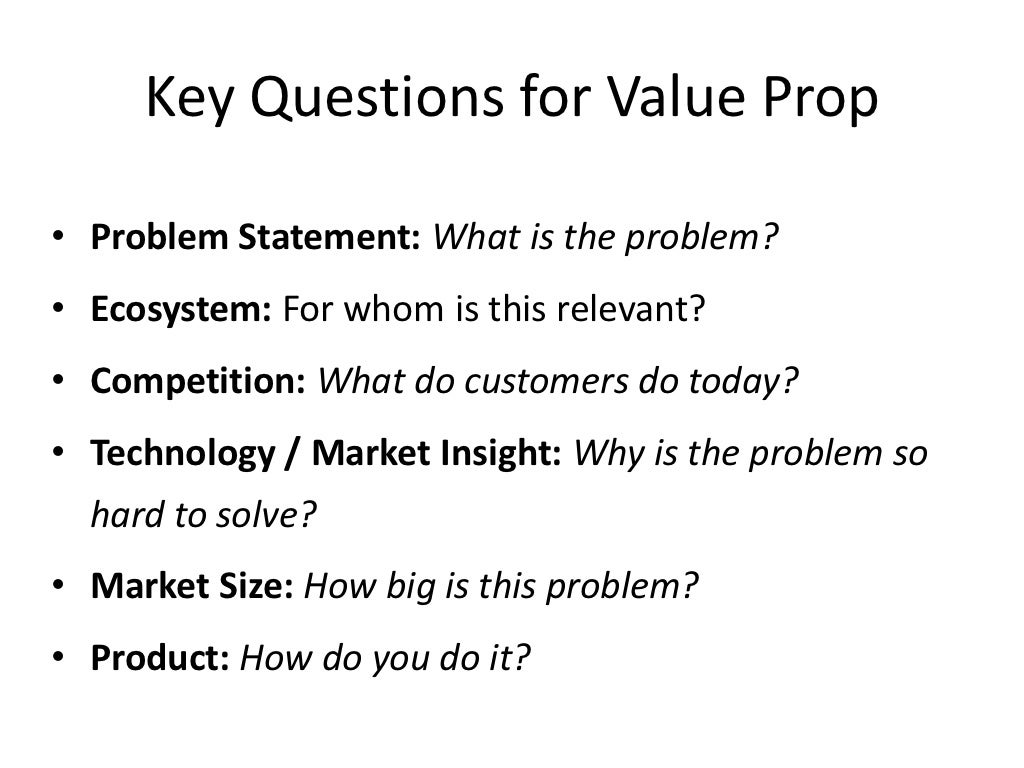 Key Questions for Value Prop

• Problem Statement: What is the problem?
• Ecosystem: For whom is this relevant?
• Competition: What do customers do today?
• Technology / Market Insight: Why is the problem so hard to solve?
• Market Size: How big is this problem?
• Product: How do you do it?